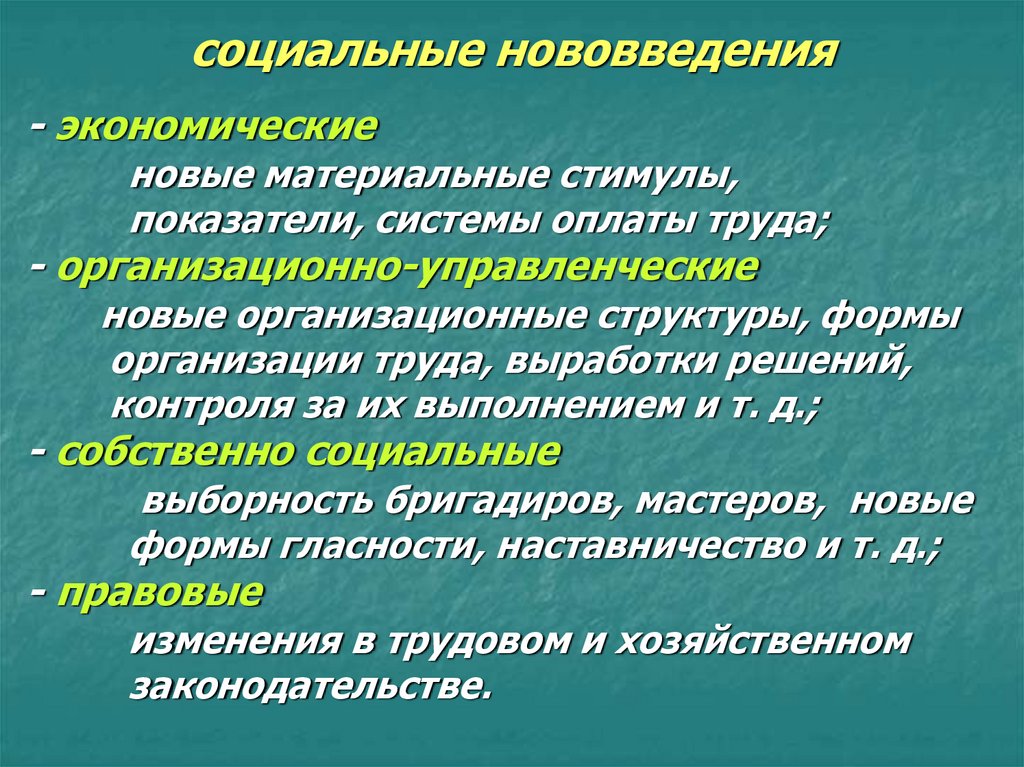 социальные нововведения

- экономические
новые материальные стимулы, показатели, системы оплаты труда;
- организационно-управленческие
новые организационные структуры, формы организации труда, выработки решений, контроля за их выполнением и т. д.;
- собственно социальные
выборность бригадиров, мастеров, новые формы гласности, наставничество и т. д.;
- правовые
изменения в трудовом и хозяйственном законодательстве.